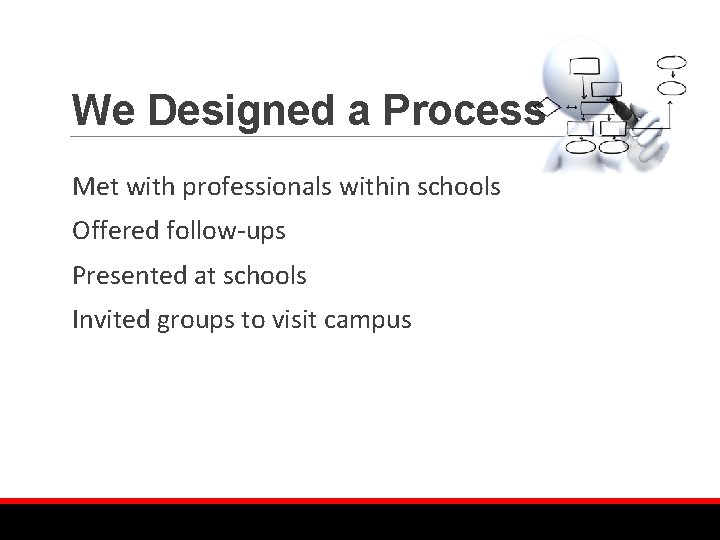 We Designed a Process

Met with professionals within schools

Offered follow-ups

Presented at schools

Invited groups to visit campus